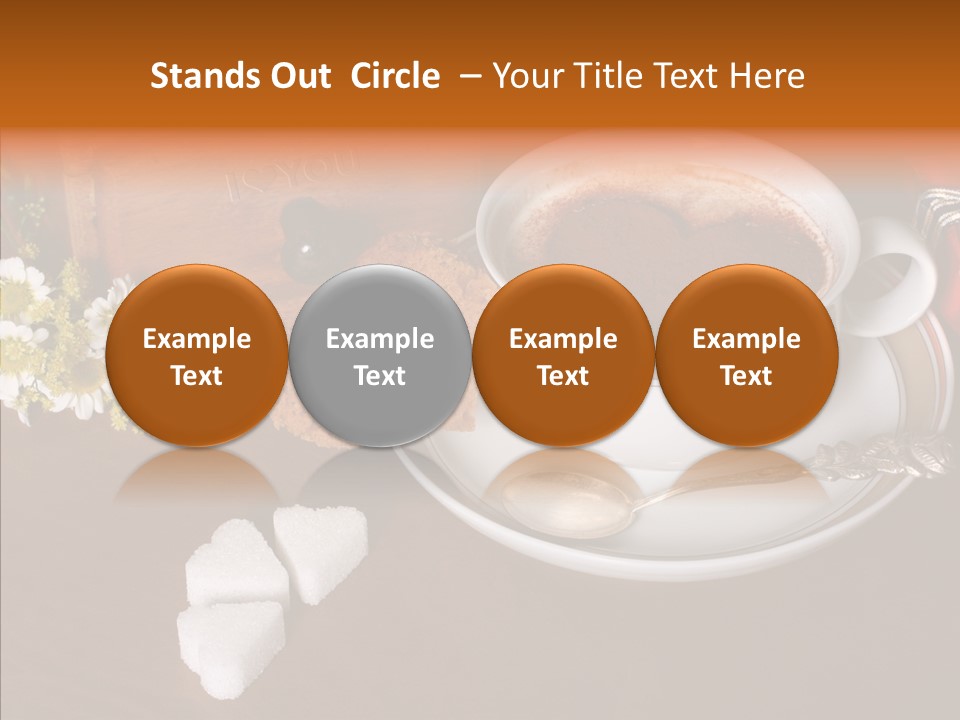 Stands Out Circle – Your Title Text Here

Example Text

Example Text

Example Text

Example Text